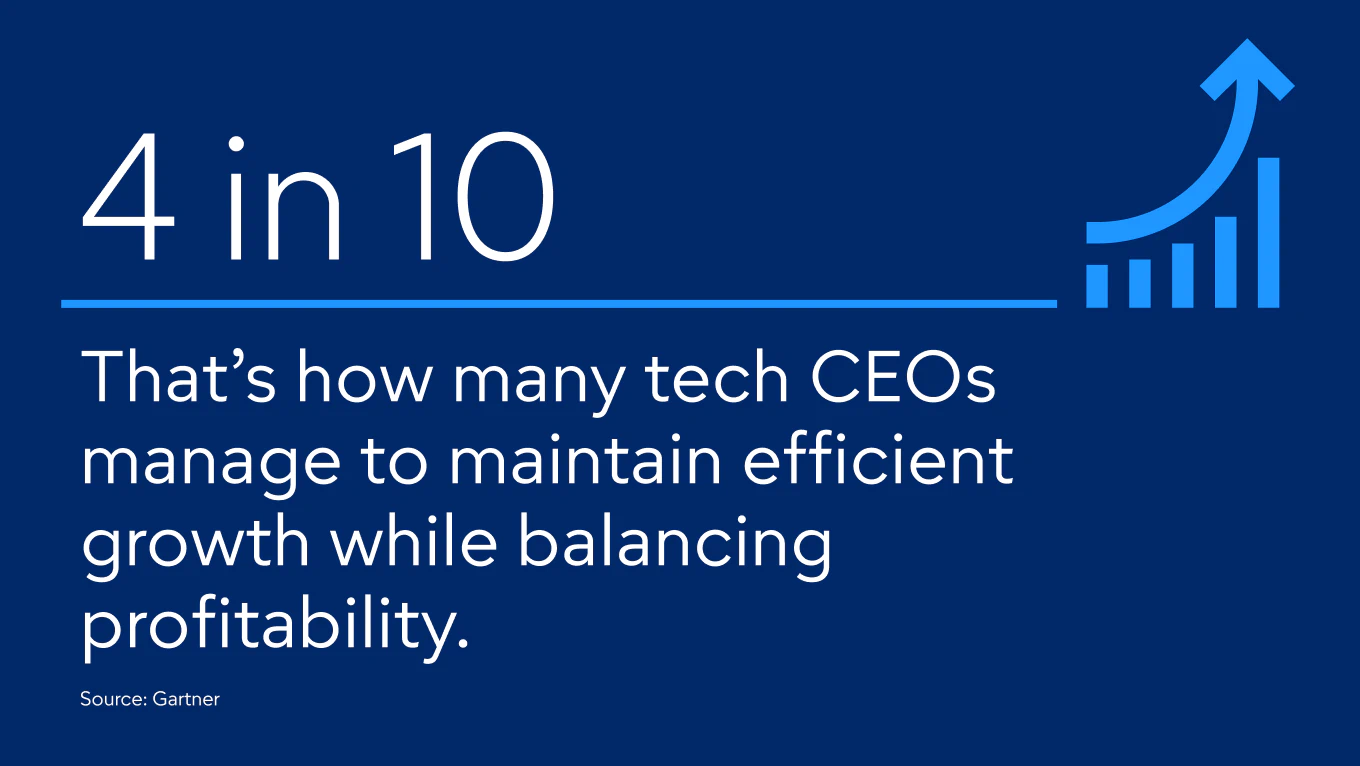 4 in 10

That’s how many tech CEOs manage to maintain efficient growth while balancing profitability.

Source: Gartner